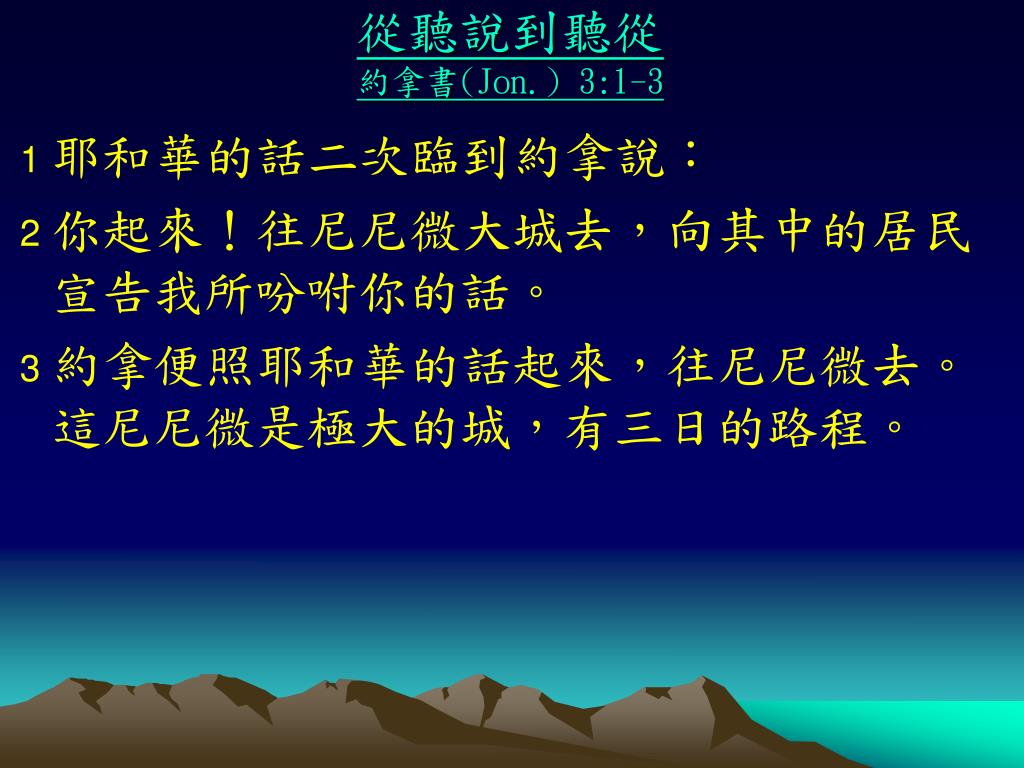 從聽說到聽從
約拿書(Jon.) 3:1-3

1 耶和華的話二次臨到約拿說：

2 你起來！往尼尼微大城去，向其中的居民宣告我所吩咐你的話。

3 約拿便照耶和華的話起來，往尼尼微去。這尼尼微是極大的城，有三日的路程。